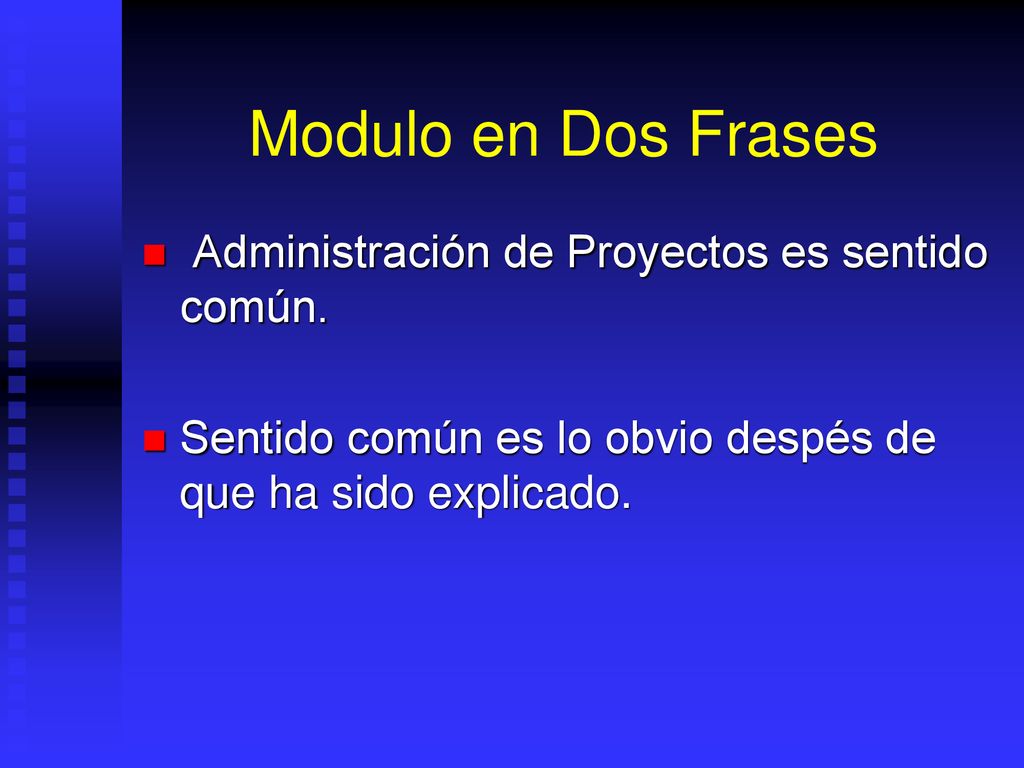 Modulo en Dos Frases

Administración de Proyectos es sentido común.

Sentido común es lo obvio despés de que ha sido explicado.